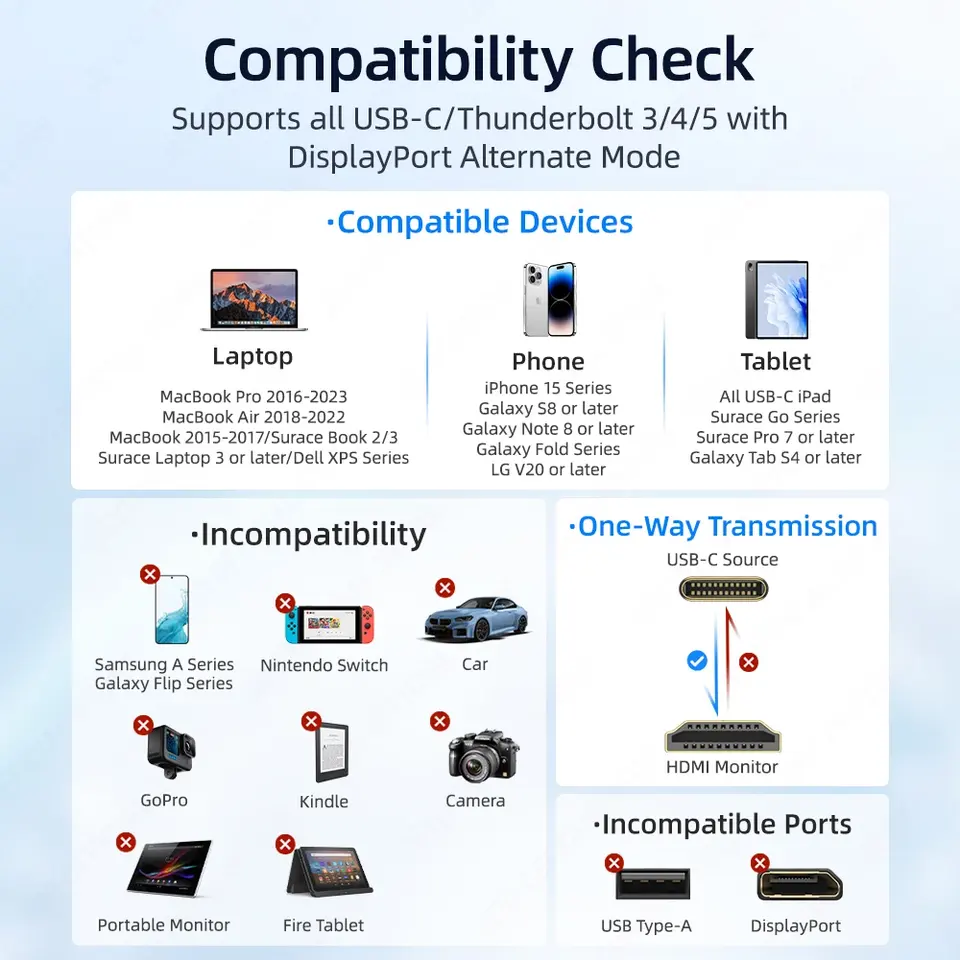 Compatibility Check

Supports all USB-C/Thunderbolt 3/4/5 with DisplayPort Alternate Mode

·Compatible Devices

Laptop

MacBook Pro 2016-2023
MacBook Air 2018-2022
MacBook 2015-2017/Surace Book 2/3
Surace Laptop 3 or later/Dell XPS Series

Phone

iPhone 15 Series
Galaxy S8 or later
Galaxy Note 8 or later
Galaxy Fold Series
LG V20 or later

Tablet

All USB-C iPad
Surace Go Series
Surace Pro 7 or later
Galaxy Tab S4 or later

·Incompatibility

Samsung A Series
Galaxy Flip Series

Nintendo Switch

Car

GoPro

Kindle

Camera

Portable Monitor

Fire Tablet

·One-Way Transmission

USB-C Source

HDMI Monitor

·Incompatible Ports

USB Type-A

DisplayPort